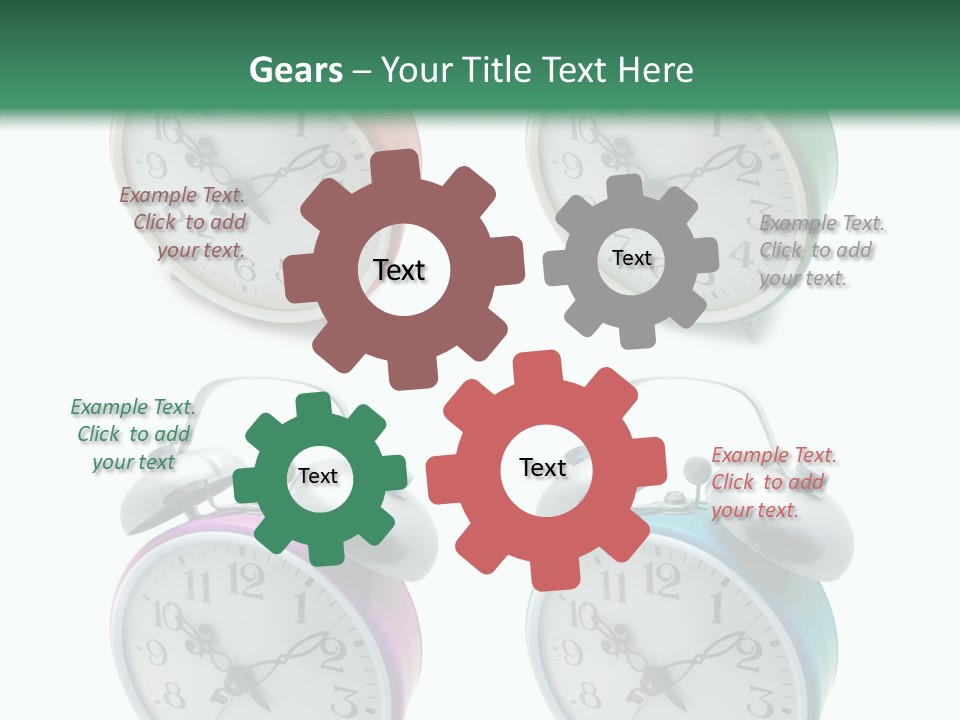 Gears – Your Title Text Here

Example Text. Click to add your text.

Text

Text

Example Text. Click to add your text.

Example Text. Click to add your text

Text

Text

Example Text. Click to add your text.